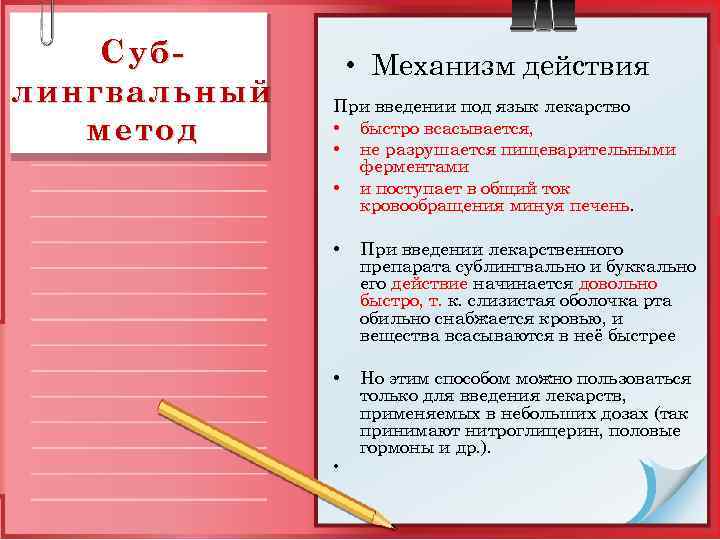 Суб-лингвальный метод

• Механизм действия

При введении под язык лекарство
• быстро всасывается,
• не разрушается пищеварительными ферментами
• и поступает в общий ток кровообращения минуя печень.

• При введении лекарственного препарата сублингвально и буккально его действие начинается довольно быстро, т. к. слизистая оболочка рта обильно снабжается кровью, и вещества всасываются в неё быстрее

• Но этим способом можно пользоваться только для введения лекарств, применяемых в небольших дозах (так принимают нитроглицерин, половые гормоны и др.).

•